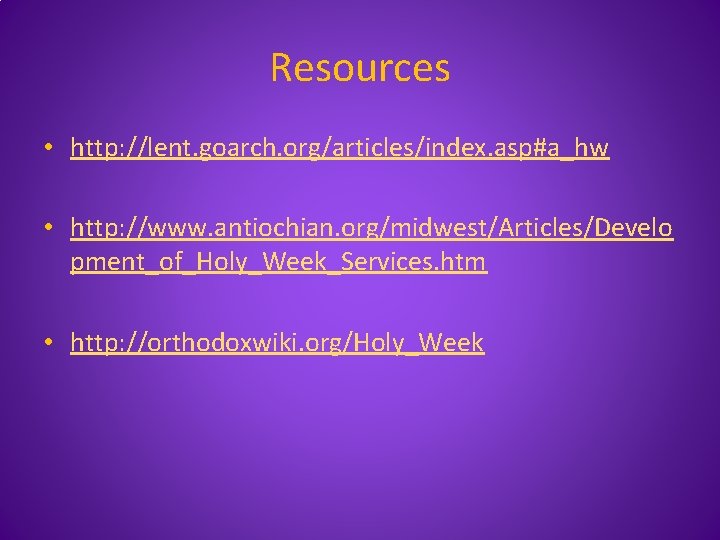 Resources

• http://lent.goarch.org/articles/index.asp#a_hw

• http://www.antiochian.org/midwest/Articles/Development_of_Holy_Week_Services.htm

• http://orthodoxwiki.org/Holy_Week